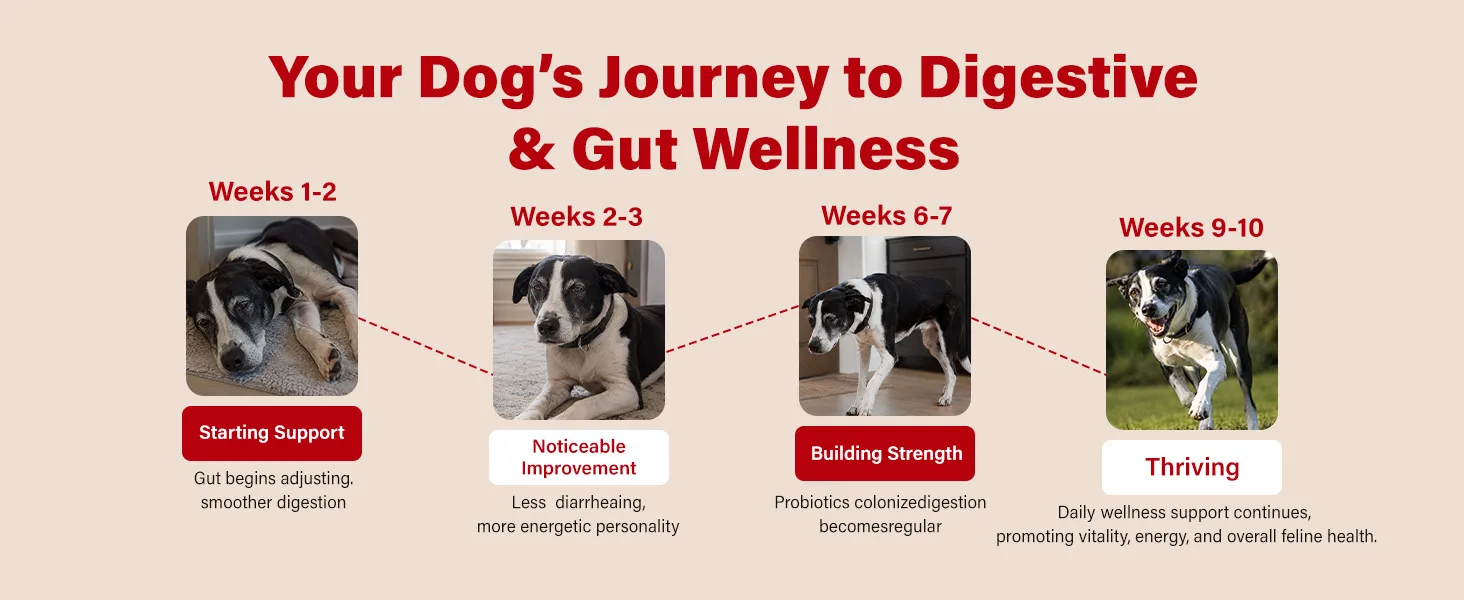 Your Dog's Journey to Digestive & Gut Wellness

Weeks 1-2

Starting Support

Gut begins adjusting. smoother digestion

Weeks 2-3

Noticeable Improvement

Less diarrheaing, more energetic personality

Weeks 6-7

Building Strength

Probiotics colonizedigestion becomesregular

Weeks 9-10

Thriving

Daily wellness support continues, promoting vitality, energy, and overall feline health.